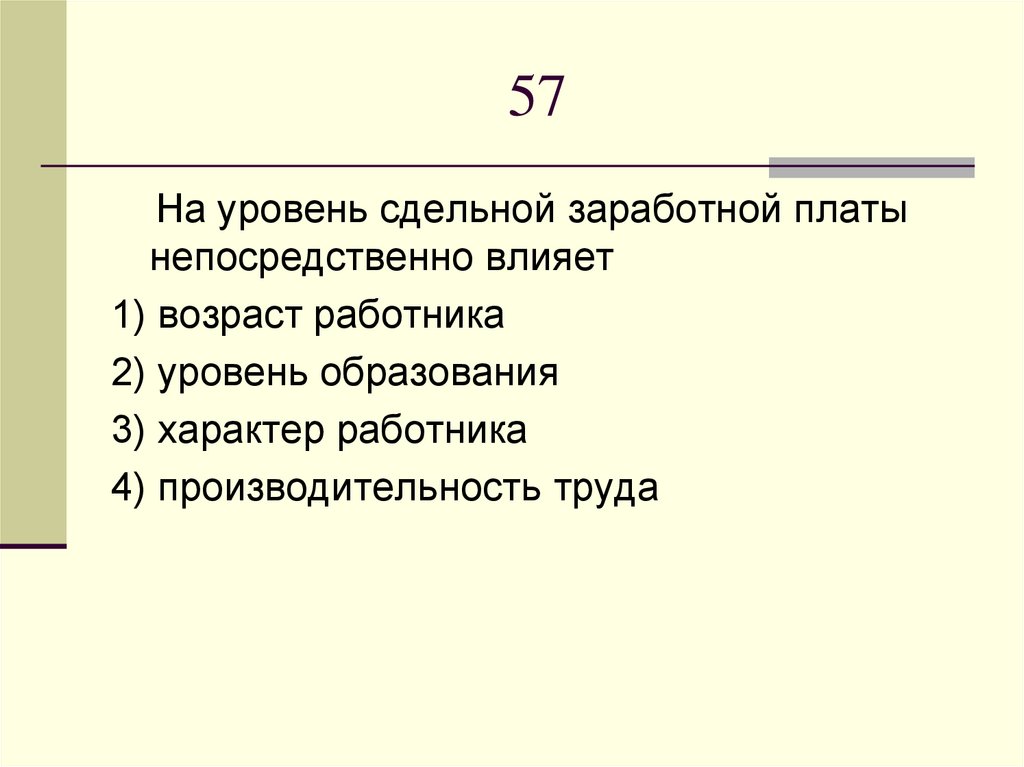 57

На уровень сдельной заработной платы непосредственно влияет

1) возраст работника

2) уровень образования

3) характер работника

4) производительность труда